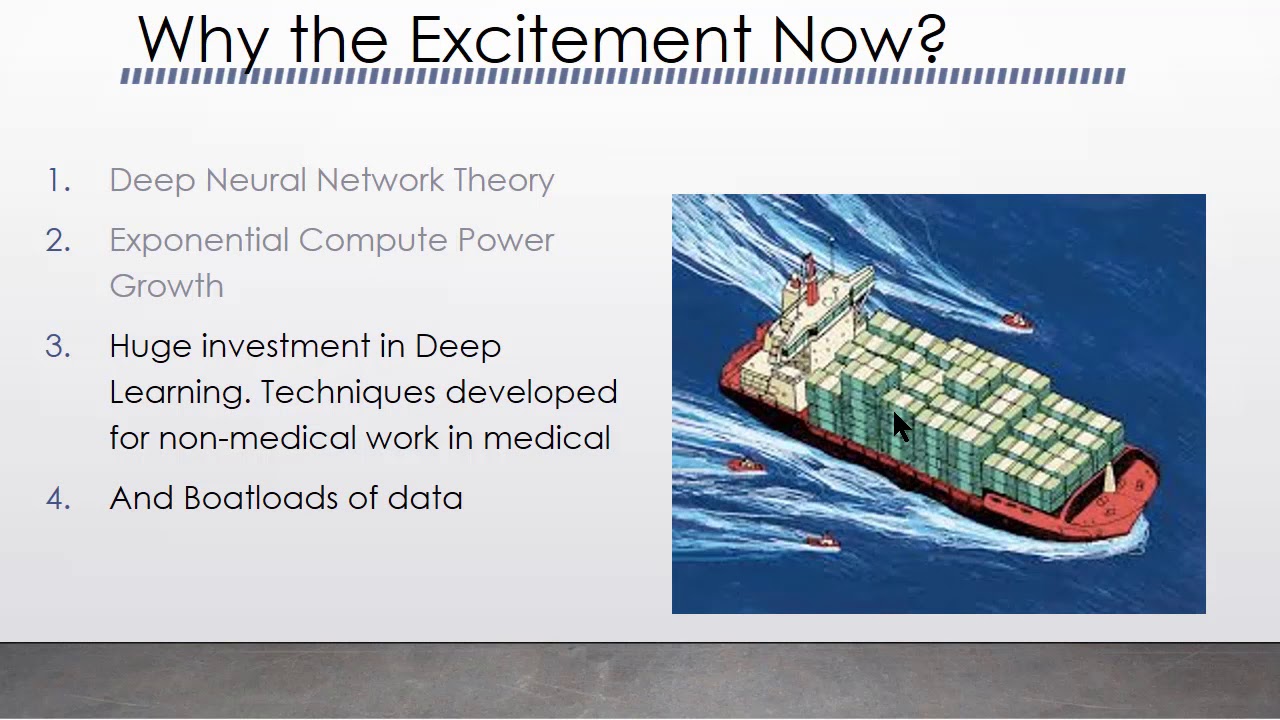 Why the Excitement Now?

1. Deep Neural Network Theory
2. Exponential Compute Power Growth
3. Huge investment in Deep Learning. Techniques developed for non-medical work in medical
4. And Boatloads of data